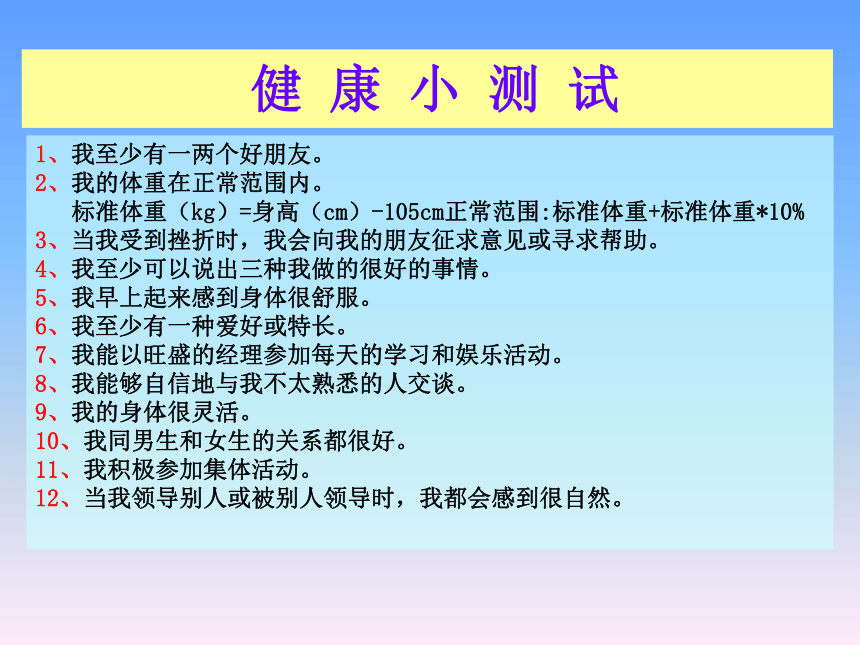 健 康 小 测 试

1、我至少有一两个好朋友。
2、我的体重在正常范围内。
标准体重（kg）=身高（cm）-105cm正常范围:标准体重+标准体重*10%
3、当我受到挫折时，我会向我的朋友征求意见或寻求帮助。
4、我至少可以说出三种我做的很好的事情。
5、我早上起来感到身体很舒服。
6、我至少有一种爱好或特长。
7、我能以旺盛的经理参加每天的学习和娱乐活动。
8、我能够自信地与我不太熟悉的人交谈。
9、我的身体很灵活。
10、我同男生和女生的关系都很好。
11、我积极参加集体活动。
12、当我领导别人或被别人领导时，我都会感到很自然。